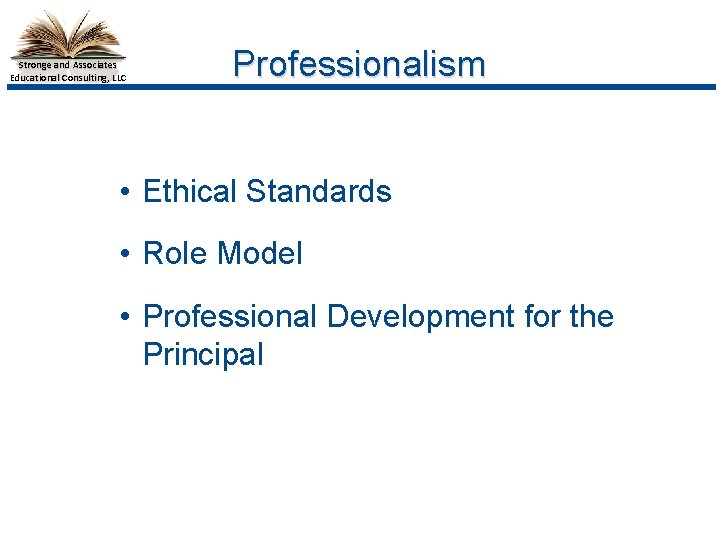 Stronge and Associates
Educational Consulting, LLC

Professionalism

• Ethical Standards
• Role Model
• Professional Development for the Principal